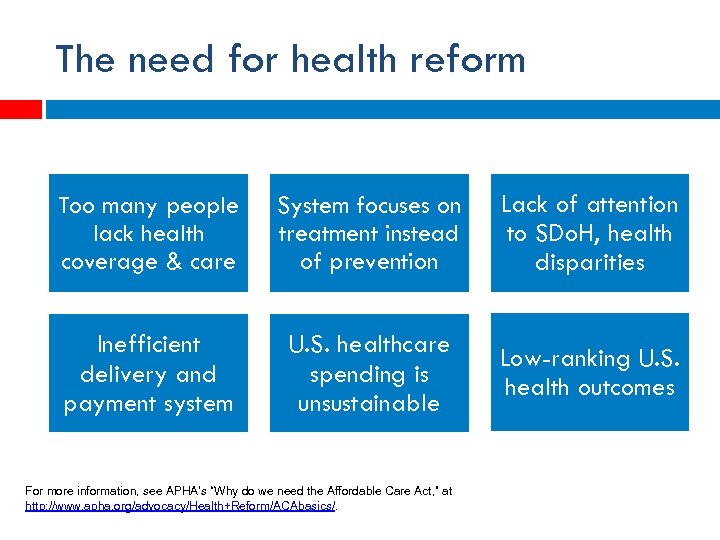 The need for health reform

Too many people lack health coverage & care

System focuses on treatment instead of prevention

Lack of attention to SDoH, health disparities

Inefficient delivery and payment system

U.S. healthcare spending is unsustainable

Low-ranking U.S. health outcomes

For more information, see APHA's "Why do we need the Affordable Care Act," at http://www.apha.org/advocacy/Health+Reform/ACAbasics/.